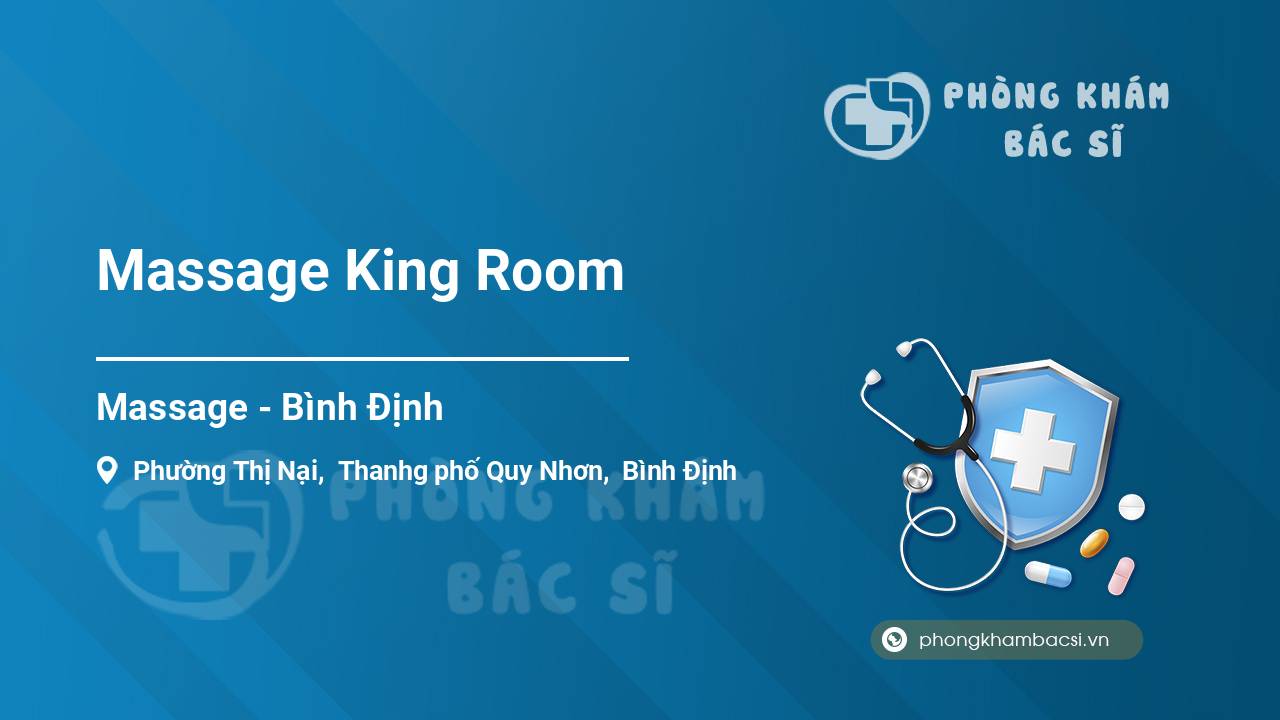 PHÒNG KHÁM
BÁC SĨ

Massage King Room

Massage - Bình Định

Phường Thị Nại, Thanhg phố Quy Nhơn, Bình Định

PHÒNG KHÁM
BÁC SĨ

phongkhambacsi.vn